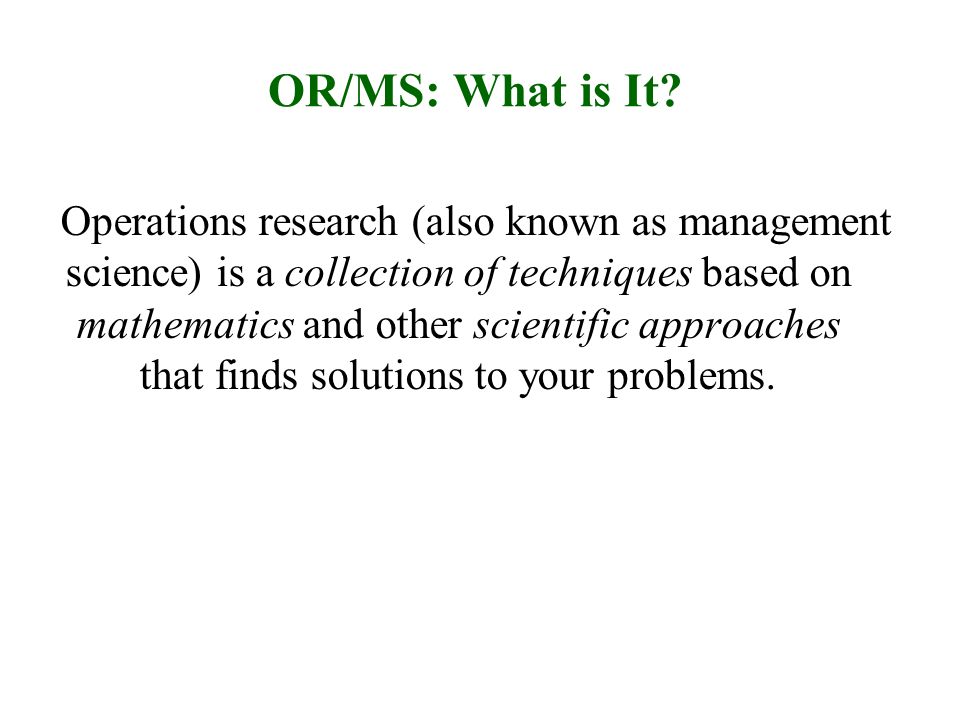 OR/MS: What is It?

Operations research (also known as management science) is a collection of techniques based on mathematics and other scientific approaches that finds solutions to your problems.